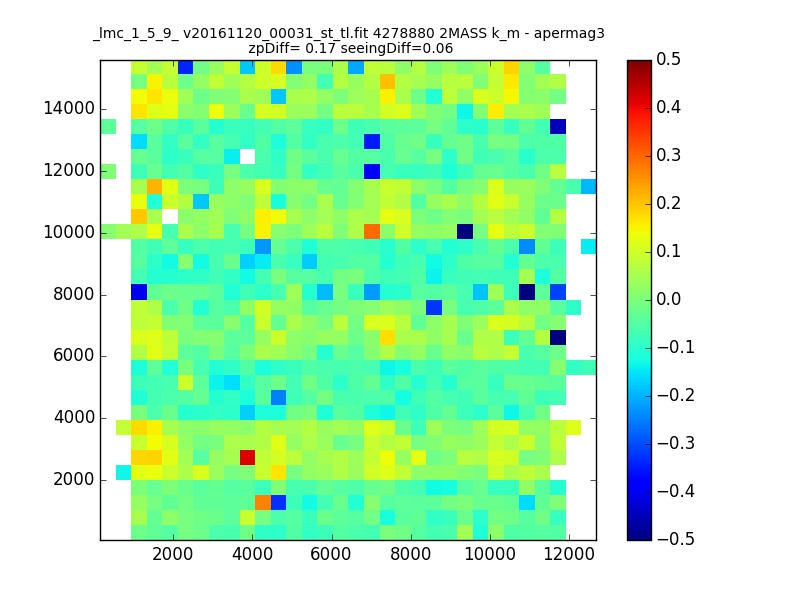 _lmc_1_5_9_ v20161120_00031_st_tl.fit 4278880 2MASS k_m - apermag3
zpDiff= 0.17 seeingDiff=0.06

14000
12000
10000
8000
6000
4000
2000

2000 4000 6000 8000 10000 12000

0.5
0.4
0.3
0.2
0.1
0.0
−0.1
−0.2
−0.3
−0.4
−0.5